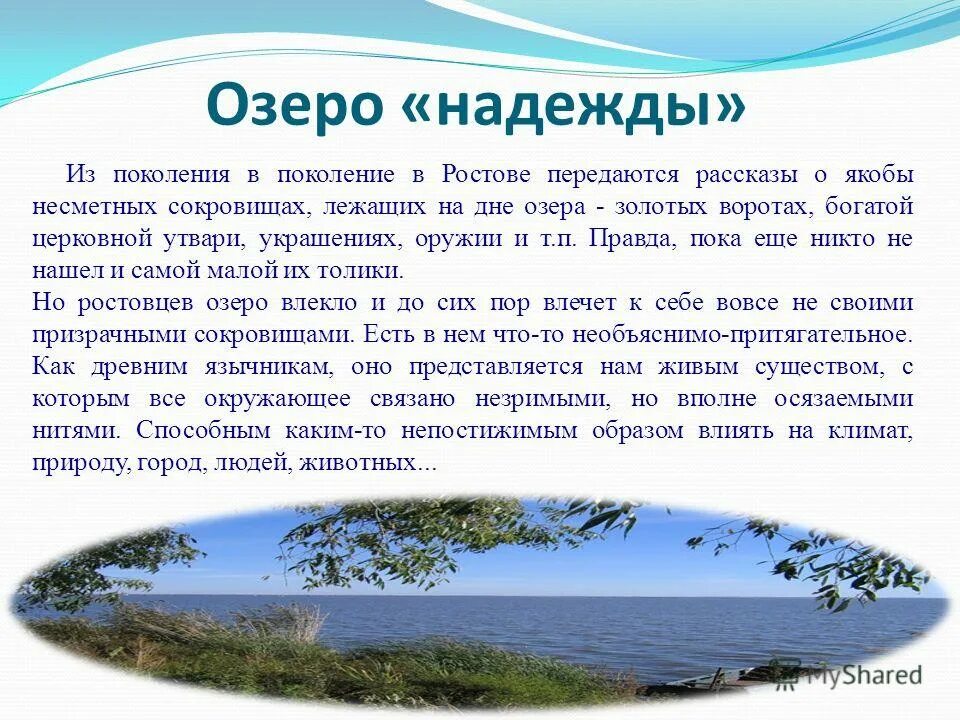 Озеро «надежды»

Из поколения в поколение в Ростове передаются рассказы о якобы несметных сокровищах, лежащих на дне озера - золотых воротах, богатой церковной утвари, украшениях, оружии и т.п. Правда, пока еще никто не нашел и самой малой их толики.

Но ростовцев озеро влекло и до сих пор влечет к себе вовсе не своими призрачными сокровищами. Есть в нем что-то необъяснимо-притягательное. Как древним язычникам, оно представляется нам живым существом, с которым все окружающее связано незримыми, но вполне осязаемыми нитями. Способным каким-то непостижимым образом влиять на климат, природу, город, людей, животных...

MyShared